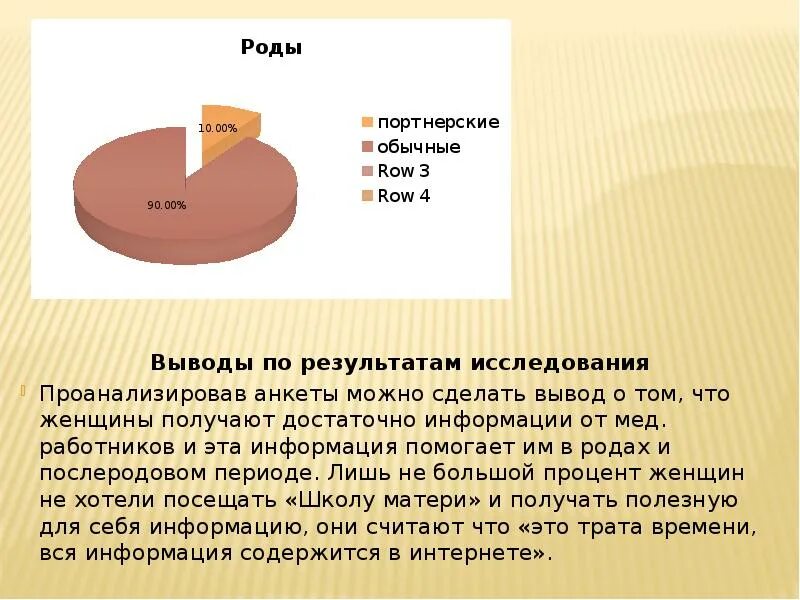 Роды

10.00%

90.00%

портнерские
обычные
Row 3
Row 4

Выводы по результатам исследования

Проанализировав анкеты можно сделать вывод о том, что женщины получают достаточно информации от мед. работников и эта информация помогает им в родах и послеродовом периоде. Лишь не большой процент женщин не хотели посещать «Школу матери» и получать полезную для себя информацию, они считают что «это трата времени, вся информация содержится в интернете».